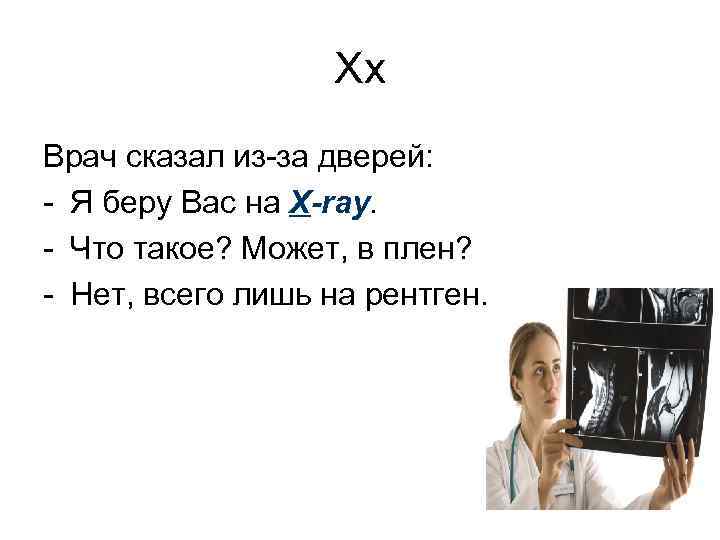 Xx

Врач сказал из-за дверей:
- Я беру Вас на X-ray.
- Что такое? Может, в плен?
- Нет, всего лишь на рентген.